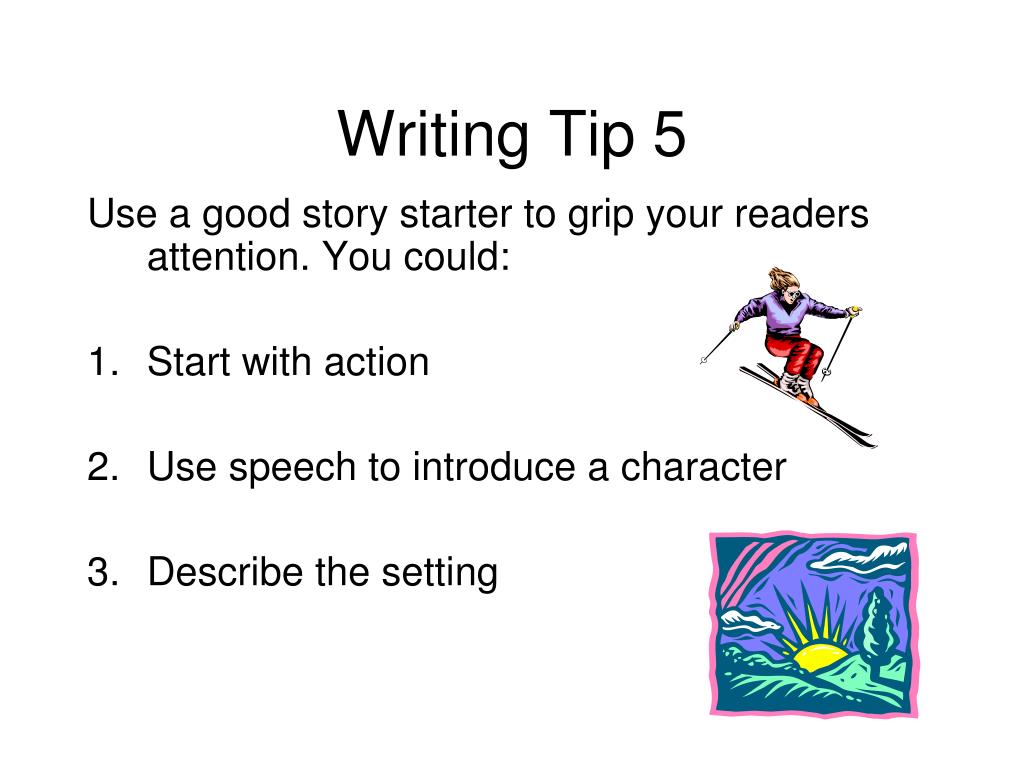 Writing Tip 5

Use a good story starter to grip your readers attention. You could:

1. Start with action

2. Use speech to introduce a character

3. Describe the setting